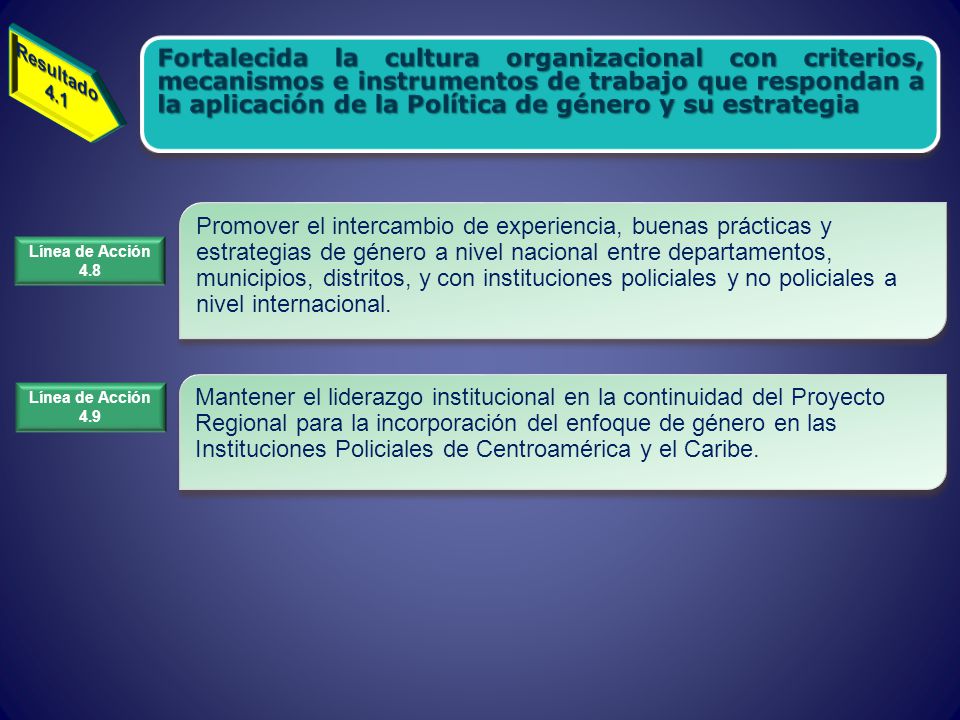 Resultado 4.1

Fortalecida la cultura organizacional con criterios, mecanismos e instrumentos de trabajo que respondan a la aplicación de la Política de género y su estrategia

Línea de Acción 4.8

Promover el intercambio de experiencia, buenas prácticas y estrategias de género a nivel nacional entre departamentos, municipios, distritos, y con instituciones policiales y no policiales a nivel internacional.

Línea de Acción 4.9

Mantener el liderazgo institucional en la continuidad del Proyecto Regional para la incorporación del enfoque de género en las Instituciones Policiales de Centroamérica y el Caribe.